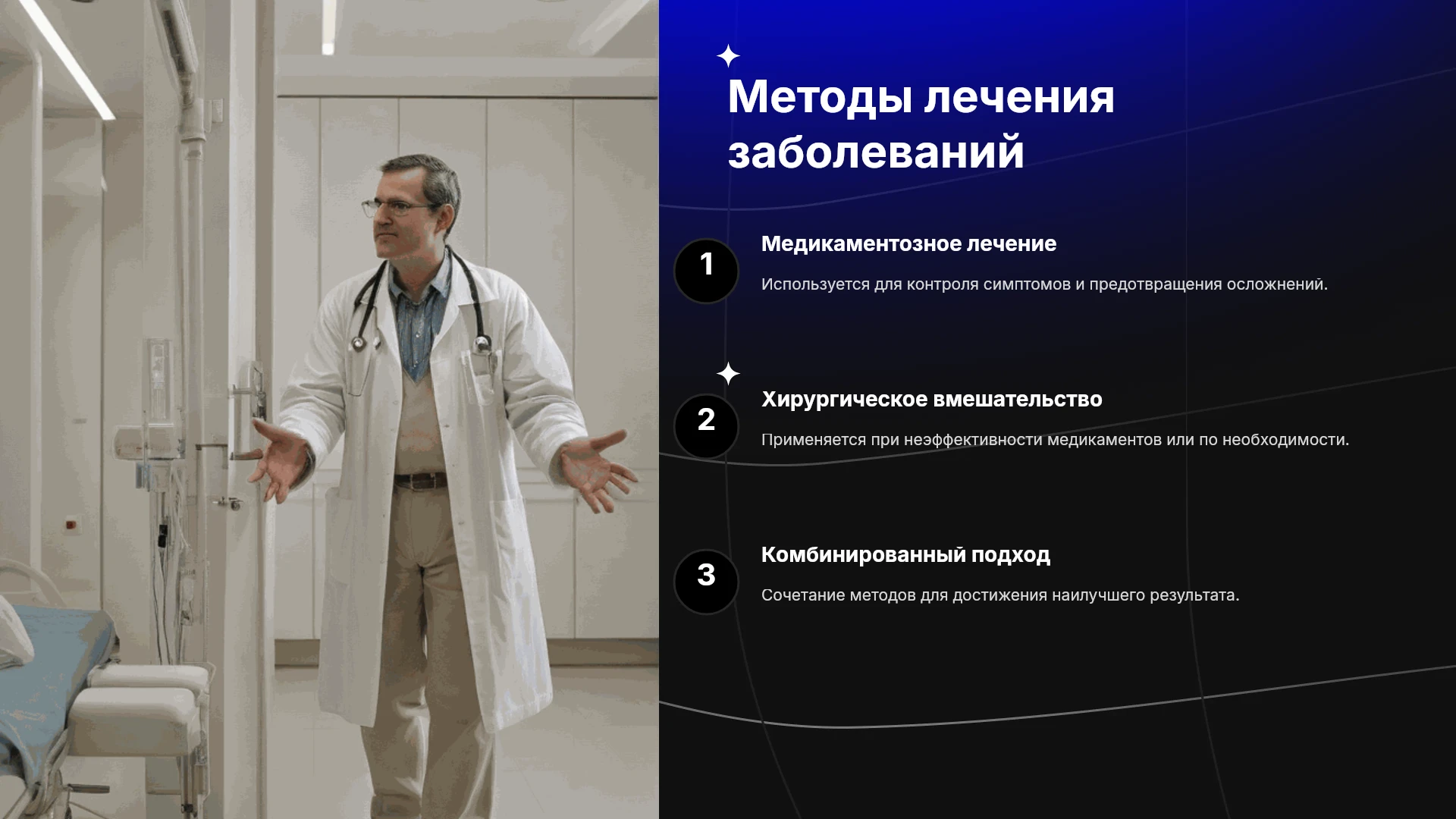 Методы лечения заболеваний

1

Медикаментозное лечение

Используется для контроля симптомов и предотвращения осложнений.

2

Хирургическое вмешательство

Применяется при неэффективности медикаментов или по необходимости.

3

Комбинированный подход

Сочетание методов для достижения наилучшего результата.